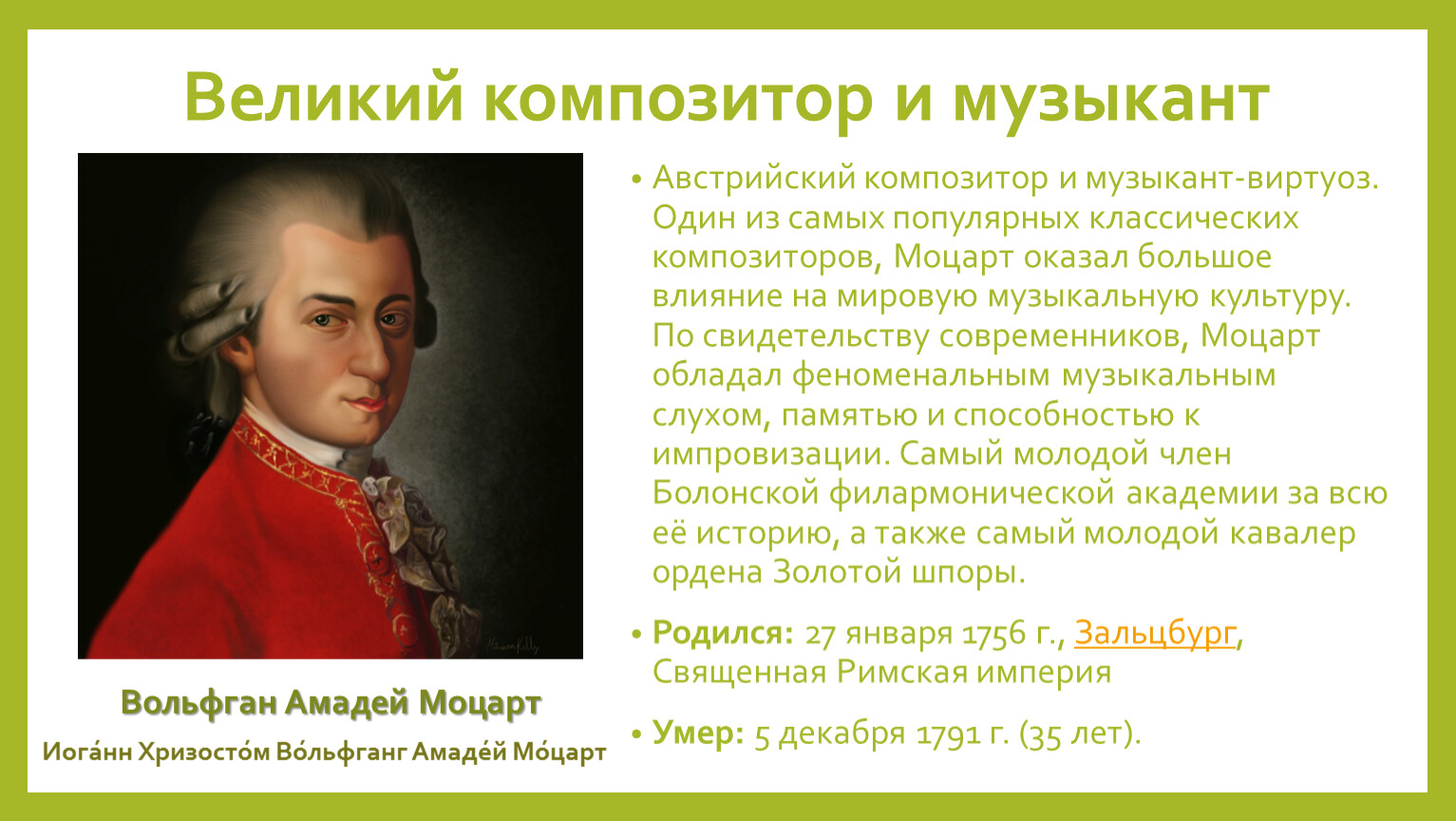 Великий композитор и музыкант

Вольфган Амадей Моцарт

Иога́нн Хризосто́м Во́льфганг Амаде́й Мо́царт

• Австрийский композитор и музыкант-виртуоз. Один из самых популярных классических композиторов, Моцарт оказал большое влияние на мировую музыкальную культуру. По свидетельству современников, Моцарт обладал феноменальным музыкальным слухом, памятью и способностью к импровизации. Самый молодой член Болонской филармонической академии за всю её историю, а также самый молодой кавалер ордена Золотой шпоры.

• Родился: 27 января 1756 г., Зальцбург, Священная Римская империя

• Умер: 5 декабря 1791 г. (35 лет).